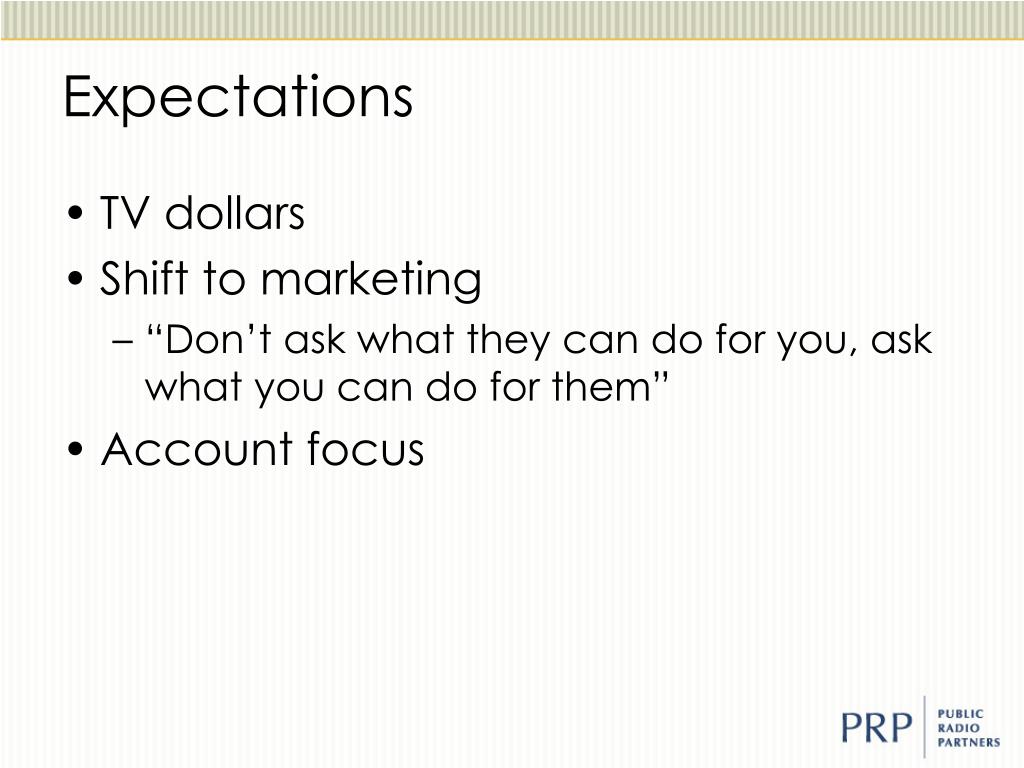 Expectations

• TV dollars
• Shift to marketing
– “Don’t ask what they can do for you, ask what you can do for them”
• Account focus

PRP PUBLIC RADIO PARTNERS